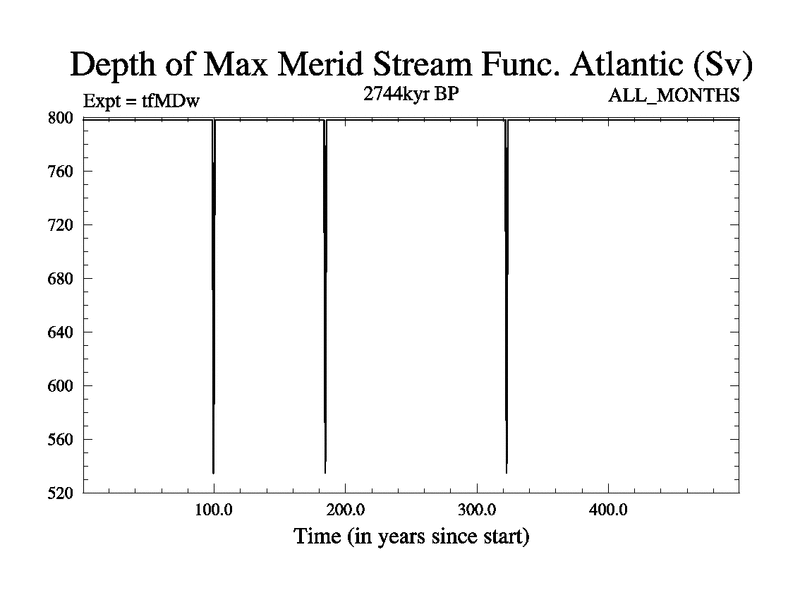 Depth of Max Merid Stream Func. Atlantic (Sv)

Expt = tfMDw

2744kyr BP

ALL_MONTHS

800
760
720
680
640
600
560
520

100.0
200.0
300.0
400.0

Time (in years since start)